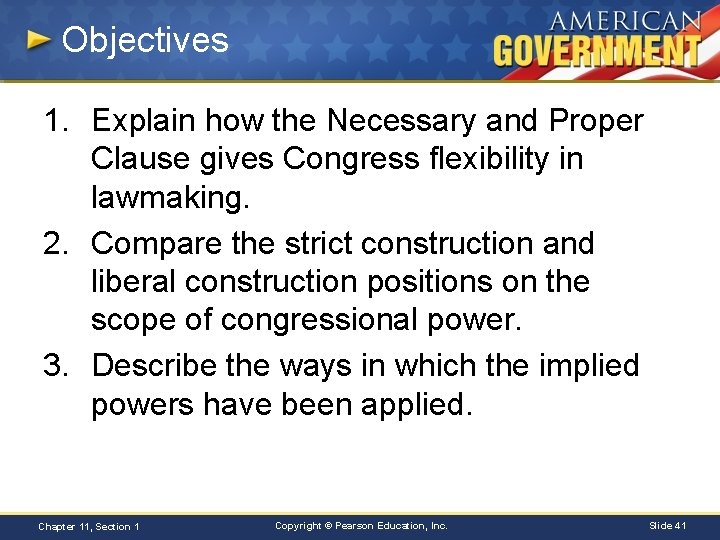 Objectives

AMERICAN GOVERNMENT

1. Explain how the Necessary and Proper Clause gives Congress flexibility in lawmaking.

2. Compare the strict construction and liberal construction positions on the scope of congressional power.

3. Describe the ways in which the implied powers have been applied.

Chapter 11, Section 1

Copyright © Pearson Education, Inc.

Slide 41